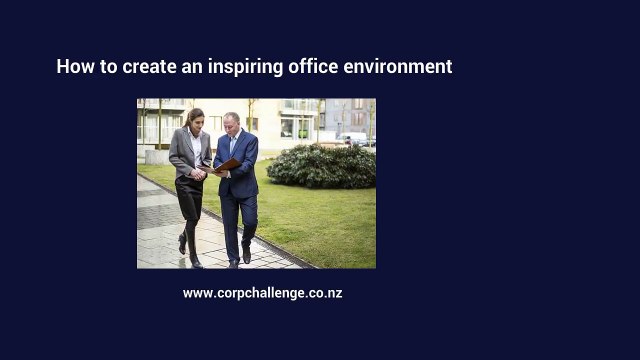 How to create an inspiring office environment

www.corpchallenge.co.nz